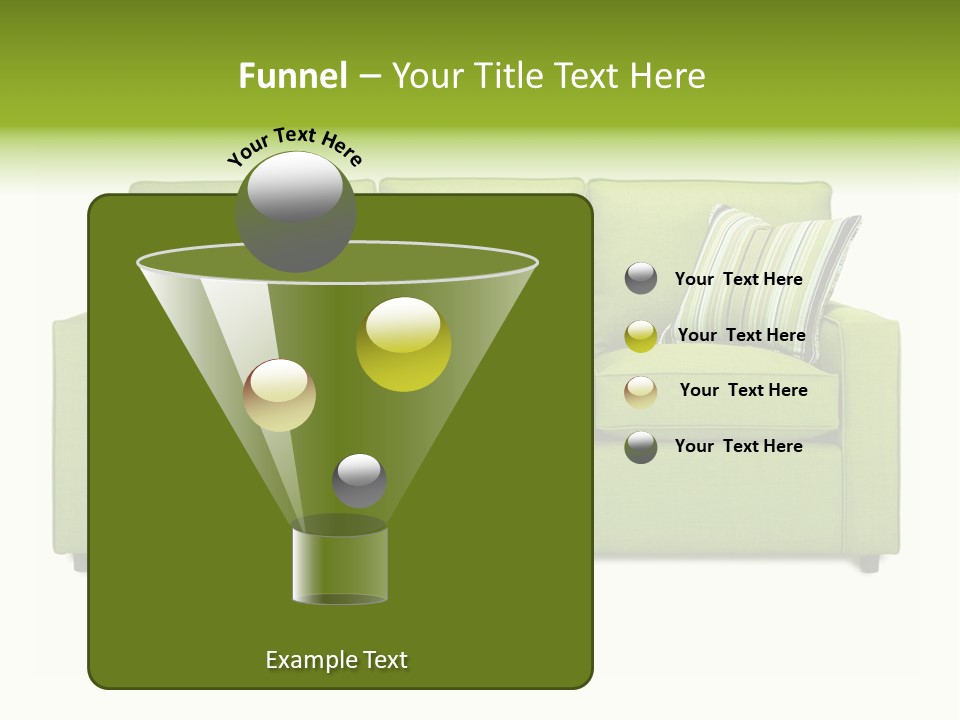 Funnel – Your Title Text Here

Your Text Here

Your Text Here

Your Text Here

Your Text Here

Your Text Here

Example Text